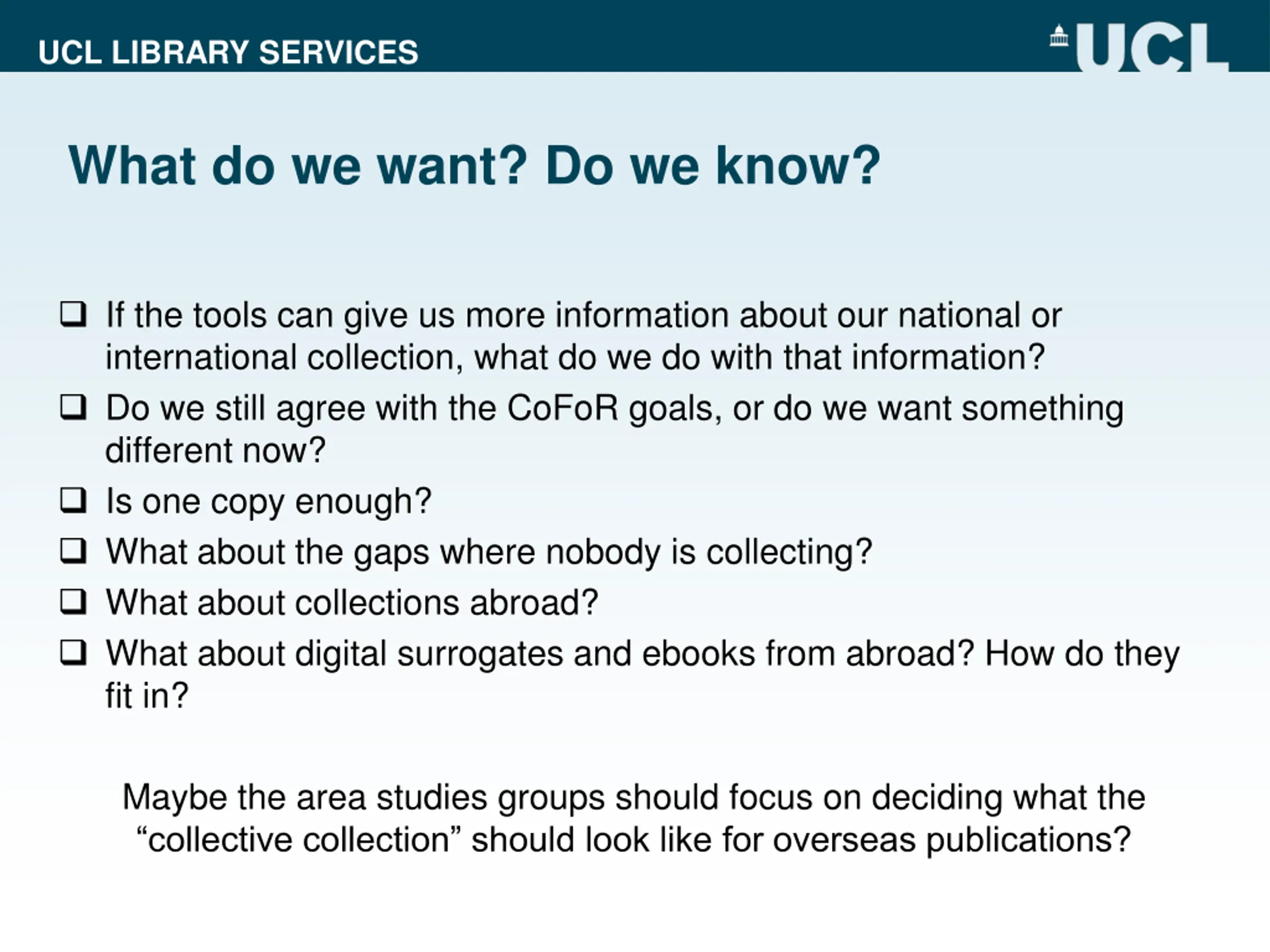 UCL LIBRARY SERVICES

UCL

What do we want? Do we know?

❑ If the tools can give us more information about our national or international collection, what do we do with that information?
❑ Do we still agree with the CoFoR goals, or do we want something different now?
❑ Is one copy enough?
❑ What about the gaps where nobody is collecting?
❑ What about collections abroad?
❑ What about digital surrogates and ebooks from abroad? How do they fit in?

Maybe the area studies groups should focus on deciding what the “collective collection” should look like for overseas publications?